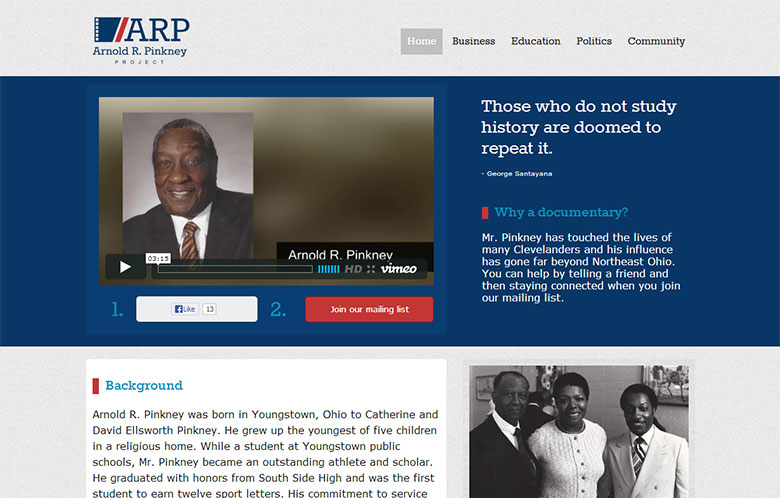 ARP
Arnold R. Pinkney
PROJECT

Home Business Education Politics Community

Arnold R. Pinkney
03:15
HD vimeo

1. Like 13 2. Join our mailing list

Those who do not study history are doomed to repeat it.

- George Santayana

Why a documentary?

Mr. Pinkney has touched the lives of many Clevelanders and his influence has gone far beyond Northeast Ohio. You can help by telling a friend and then staying connected when you join our mailing list.

Background

Arnold R. Pinkney was born in Youngstown, Ohio to Catherine and David Ellsworth Pinkney. He grew up the youngest of five children in a religious home. While a student at Youngstown public schools, Mr. Pinkney became an outstanding athlete and scholar. He graduated with honors from South Side High and was the first student to earn twelve sport letters. His commitment to service